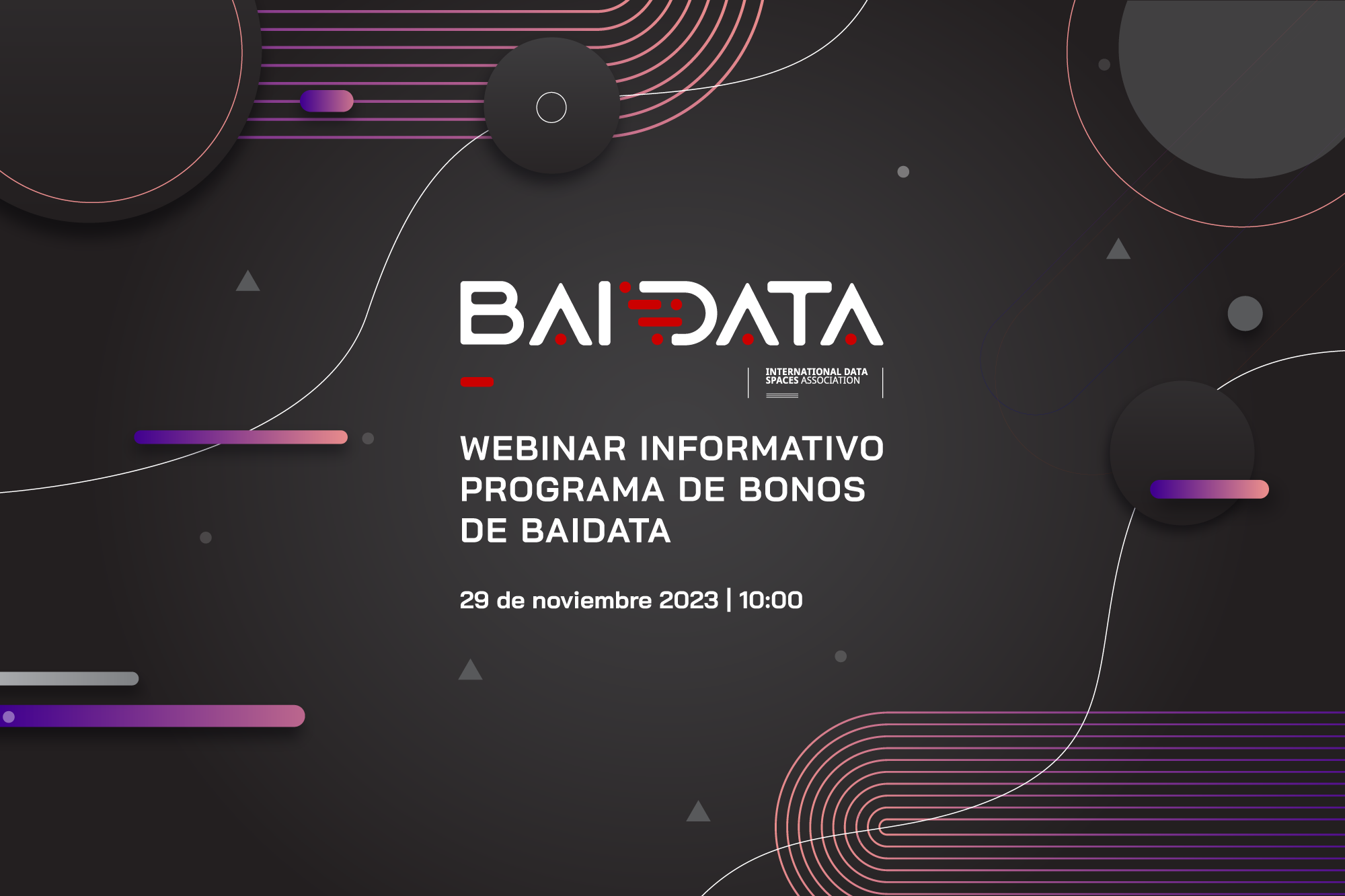 BAIDATA

INTERNATIONAL DATA SPACES ASSOCIATION

WEBINAR INFORMATIVO PROGRAMA DE BONOS DE BAIDATA

29 de noviembre 2023 | 10:00